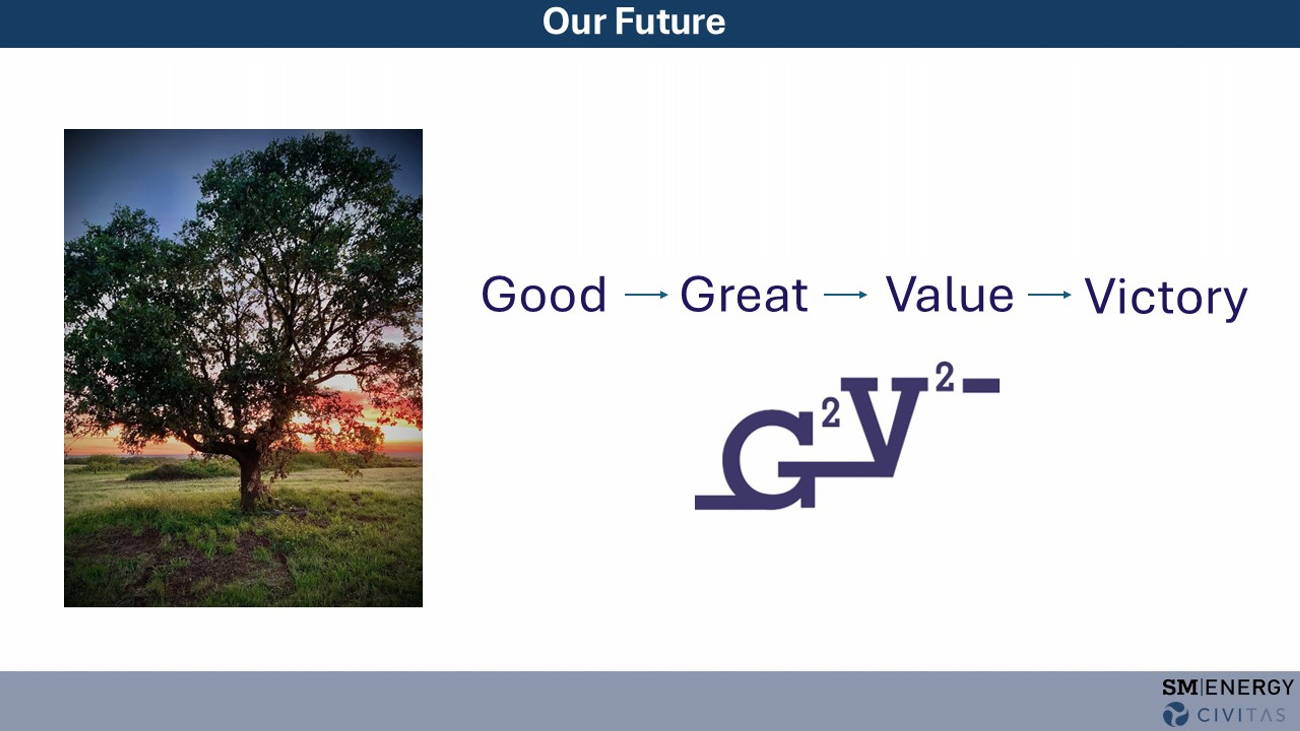 Our Future

Good → Great → Value → Victory

$G^2V^2$

SM|ENERGY
CIVITAS